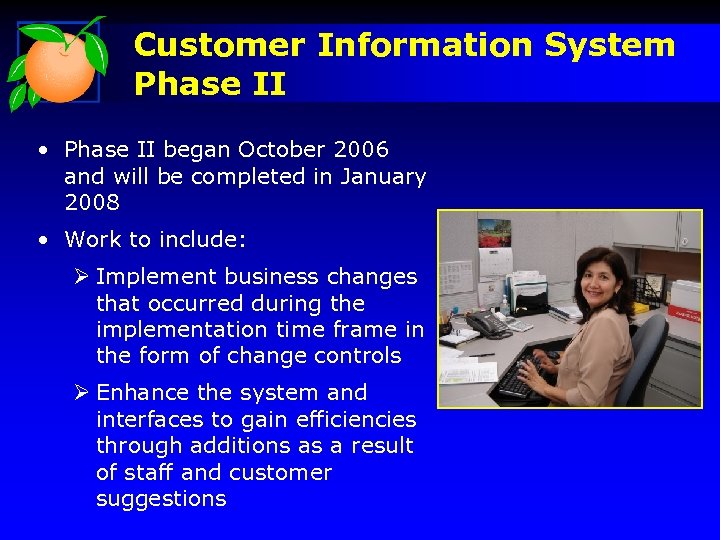 Customer Information System Phase II

• Phase II began October 2006 and will be completed in January 2008

• Work to include:

➢ Implement business changes that occurred during the implementation time frame in the form of change controls

➢ Enhance the system and interfaces to gain efficiencies through additions as a result of staff and customer suggestions